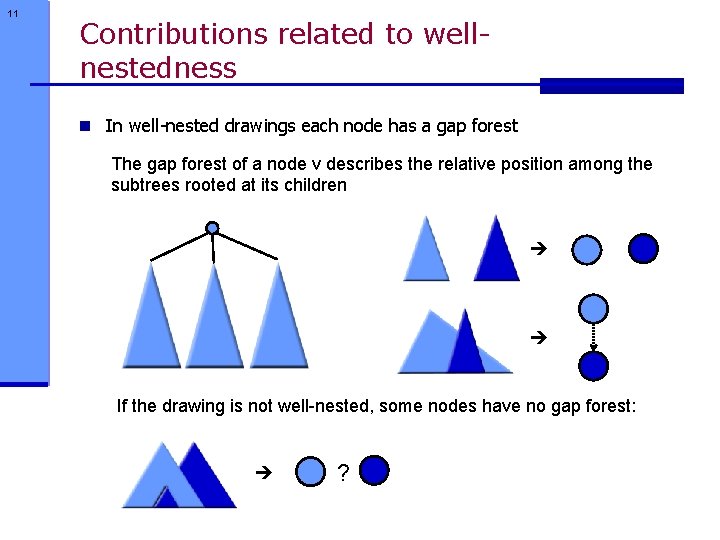 11

Contributions related to well-nestedness

In well-nested drawings each node has a gap forest

The gap forest of a node v describes the relative position among the subtrees rooted at its children

→

→

If the drawing is not well-nested, some nodes have no gap forest:

→ ?